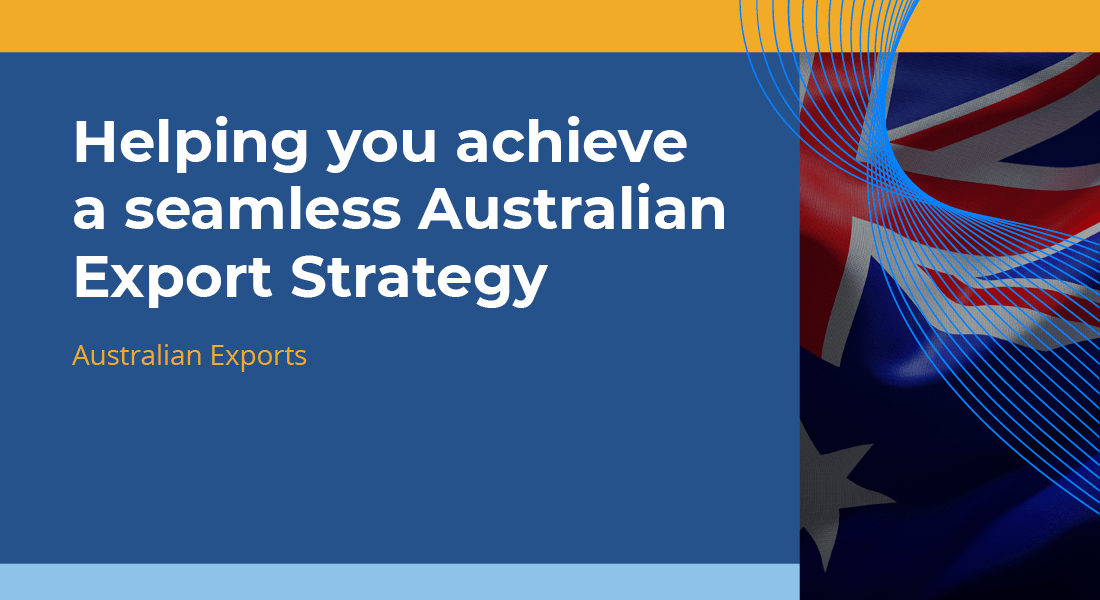 Helping you achieve a seamless Australian Export Strategy

Australian Exports